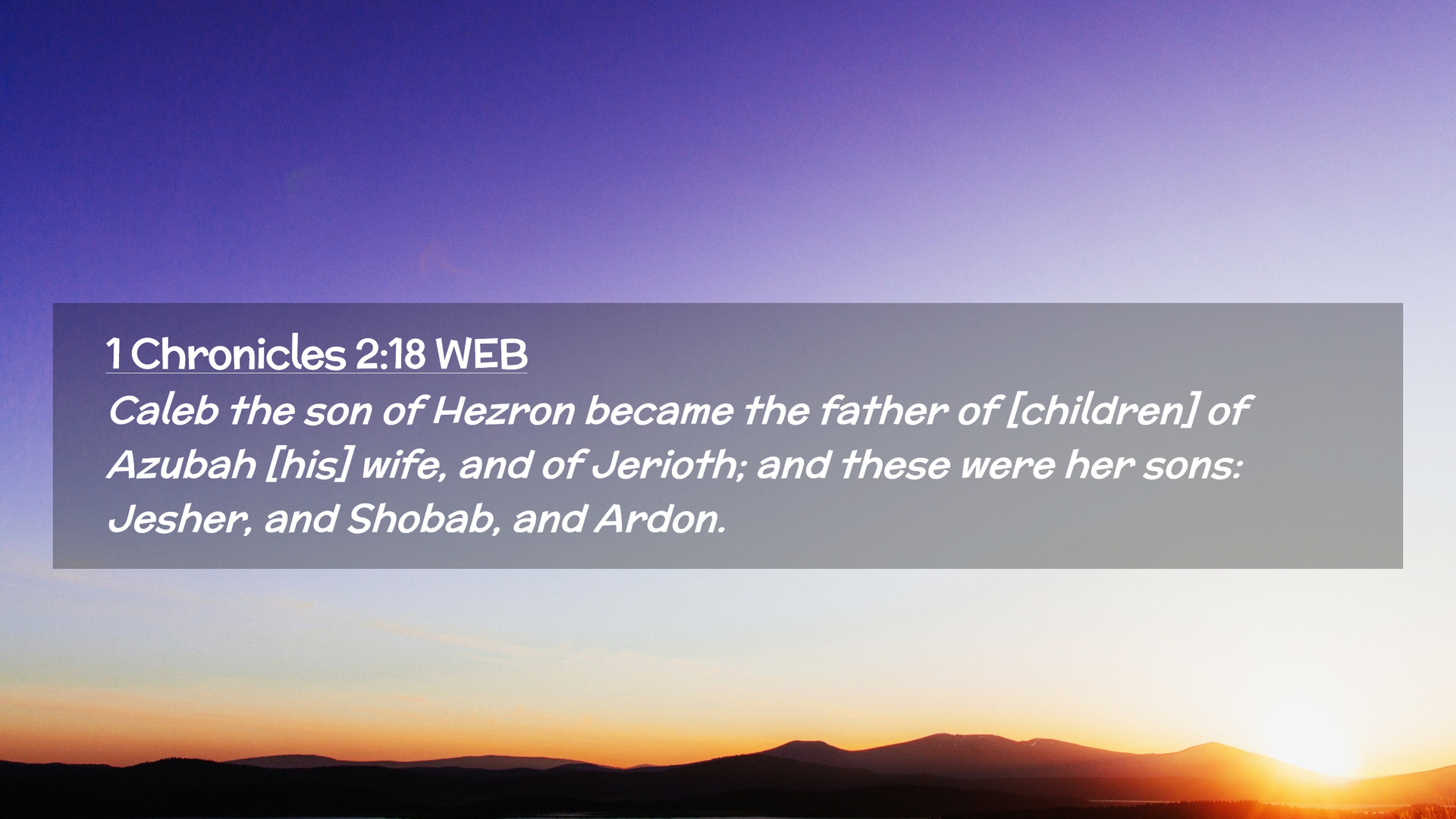 1 Chronicles 2:18 WEB
Caleb the son of Hezron became the father of [children] of Azubah [his] wife, and of Jerioth; and these were her sons: Jesher, and Shobab, and Ardon.